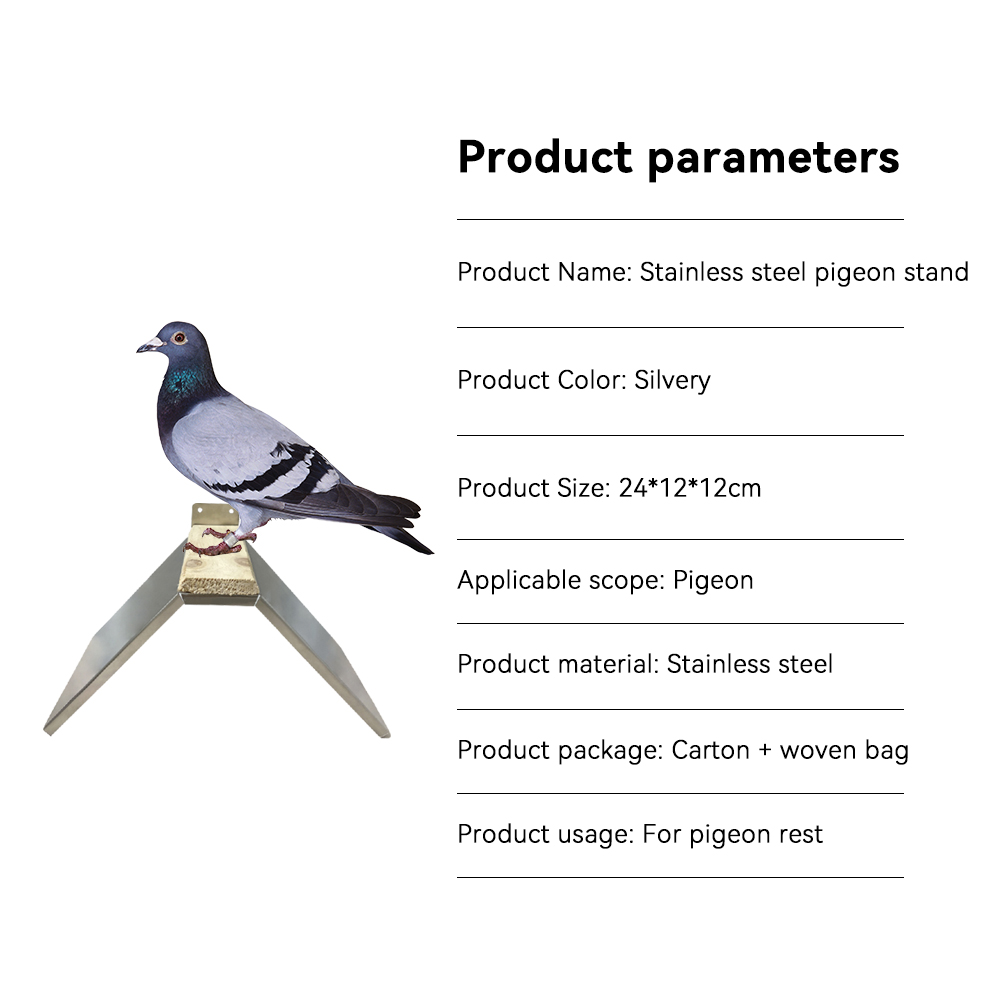 Product parameters

Product Name: Stainless steel pigeon stand

Product Color: Silvery

Product Size: 24*12*12cm

Applicable scope: Pigeon

Product material: Stainless steel

Product package: Carton + woven bag

Product usage: For pigeon rest